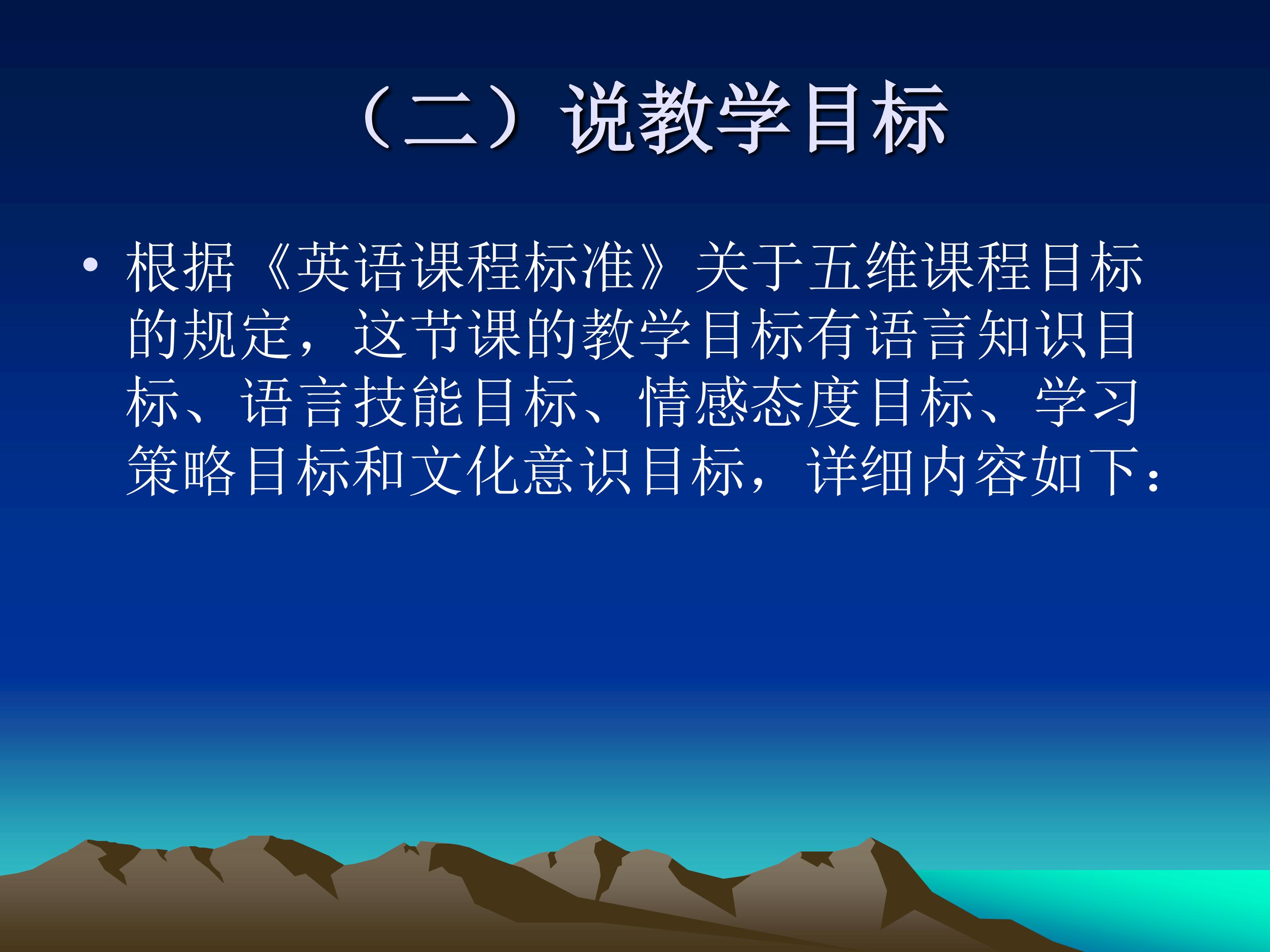 （二）说教学目标

• 根据《英语课程标准》关于五维课程目标的规定，这节课的教学目标有语言知识目标、语言技能目标、情感态度目标、学习策略目标和文化意识目标，详细内容如下：